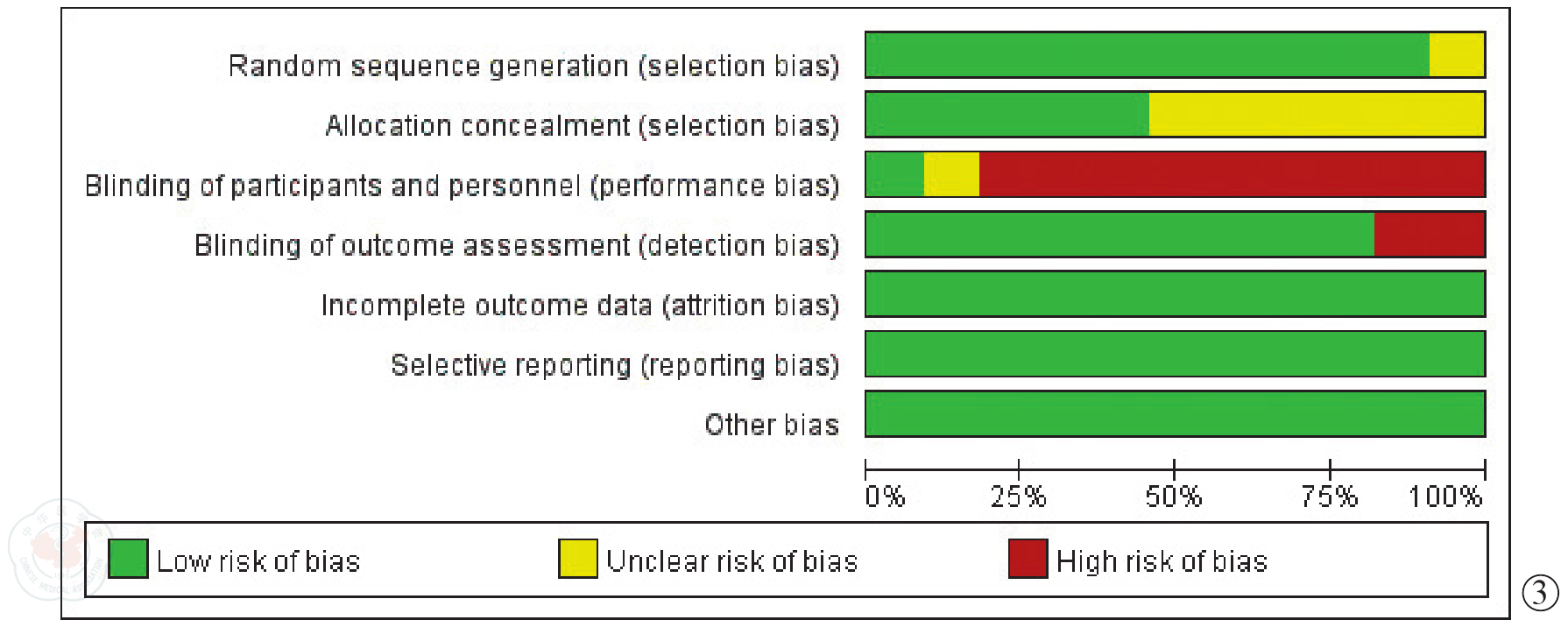 Random sequence generation (selection bias)
Allocation concealment (selection bias)
Blinding of participants and personnel (performance bias)
Blinding of outcome assessment (detection bias)
Incomplete outcome data (attrition bias)
Selective reporting (reporting bias)
Other bias

0% 25% 50% 75% 100%

Low risk of bias
Unclear risk of bias
High risk of bias

③